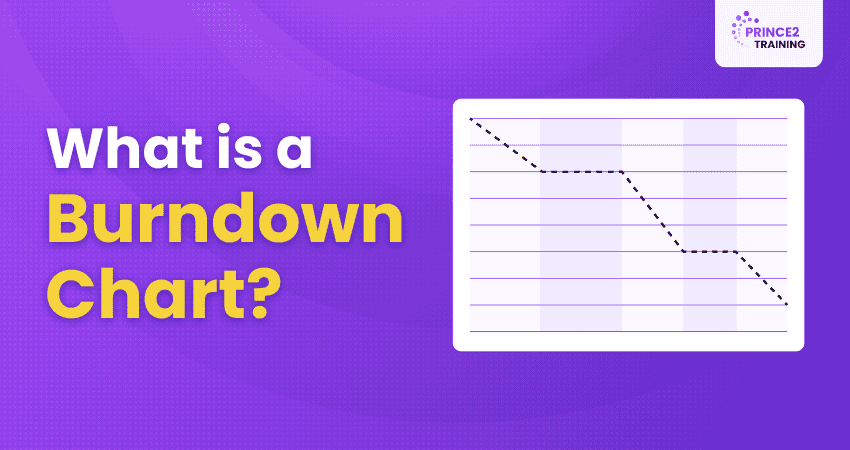 PRINCE2
TRAINING

What is a Burndown Chart?